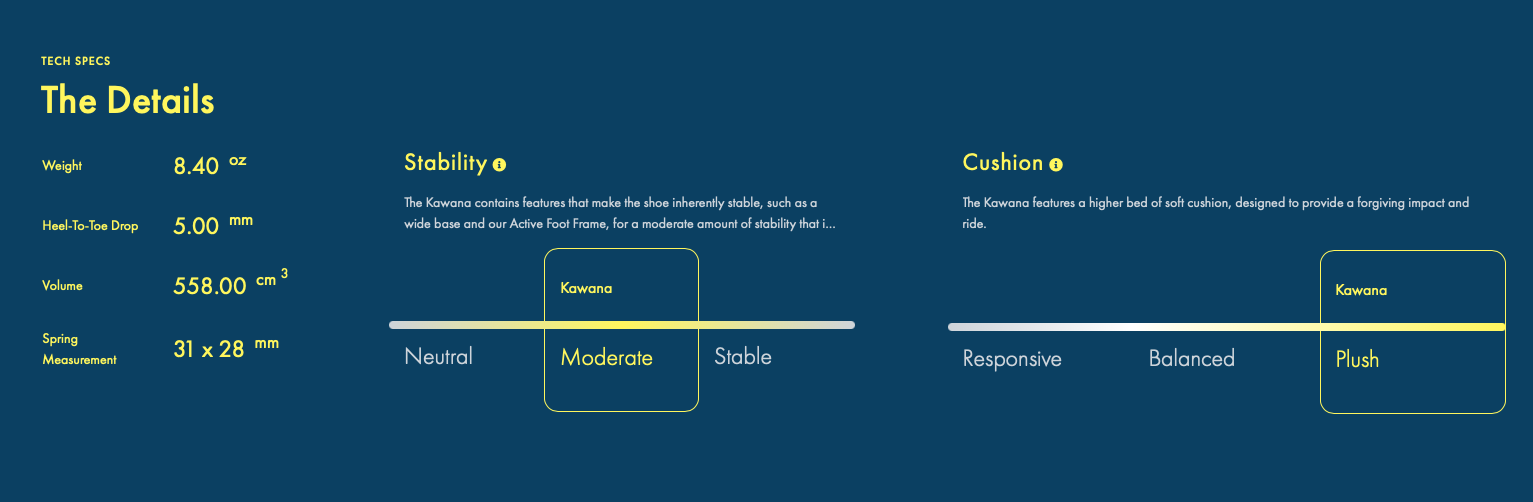 TECH SPECS

The Details

Weight 8.40 oz

Heel-To-Toe Drop 5.00 mm

Volume 558.00 $cm^3$

Spring Measurement 31 x 28 mm

Stability

The Kawana contains features that make the shoe inherently stable, such as a wide base and our Active Foot Frame, for a moderate amount of stability that i...

Kawana

Neutral Moderate Stable

Cushion

The Kawana features a higher bed of soft cushion, designed to provide a forgiving impact and ride.

Kawana

Responsive Balanced Plush